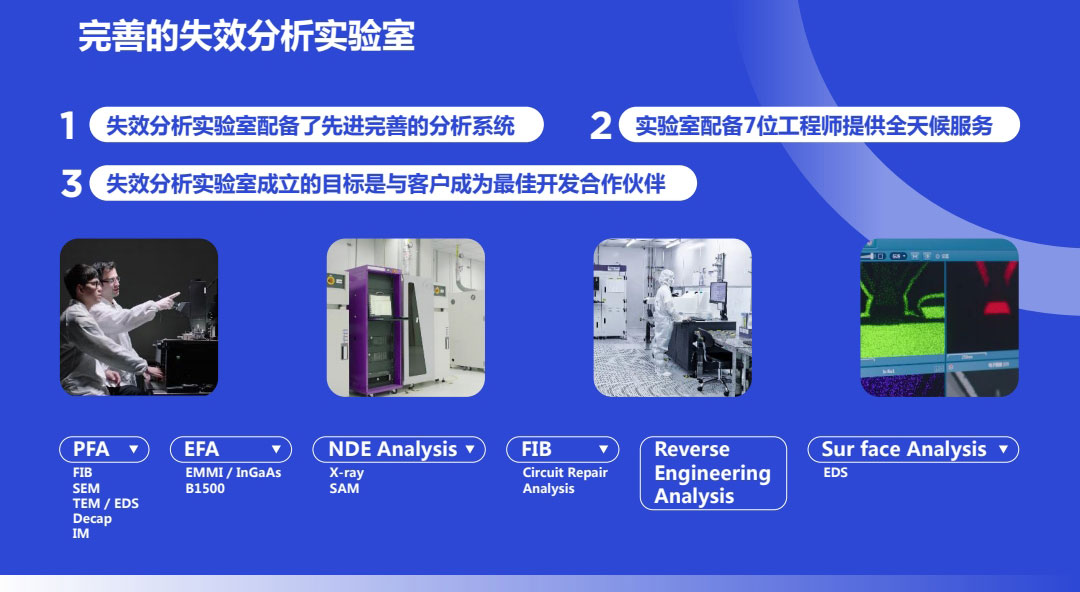 完善的失效分析实验室

1 失效分析实验室配备了先进完善的分析系统

2 实验室配备7位工程师提供全天候服务

3 失效分析实验室成立的目标是与客户成为最佳开发合作伙伴

PFA ▼
FIB
SEM
TEM / EDS
Decap
IM

EFA ▼
EMMI / InGaAs
B1500

NDE Analysis ▼
X-ray
SAM

FIB ▼
Circuit Repair Analysis

Reverse Engineering Analysis

Sur face Analysis ▼
EDS